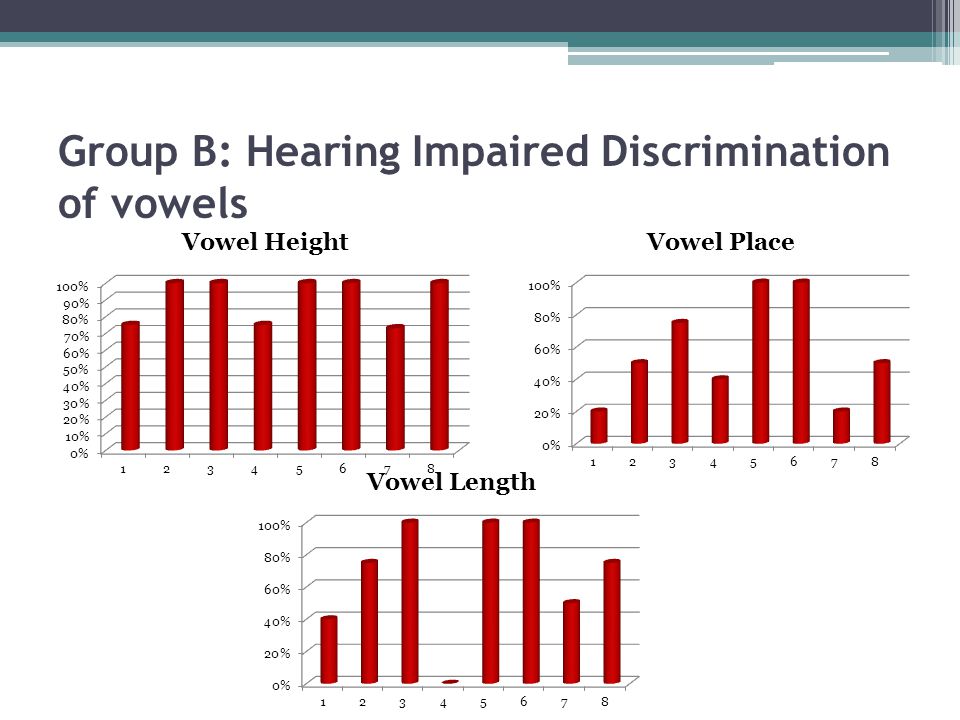 Group B: Hearing Impaired Discrimination of vowels

Vowel Height

100%
90%
80%
70%
60%
50%
40%
30%
20%
10%
0%

1 2 3 4 5 6 7 8

Vowel Place

100%
80%
60%
40%
20%
0%

1 2 3 4 5 6 7 8

Vowel Length

100%
80%
60%
40%
20%
0%

1 2 3 4 5 6 7 8